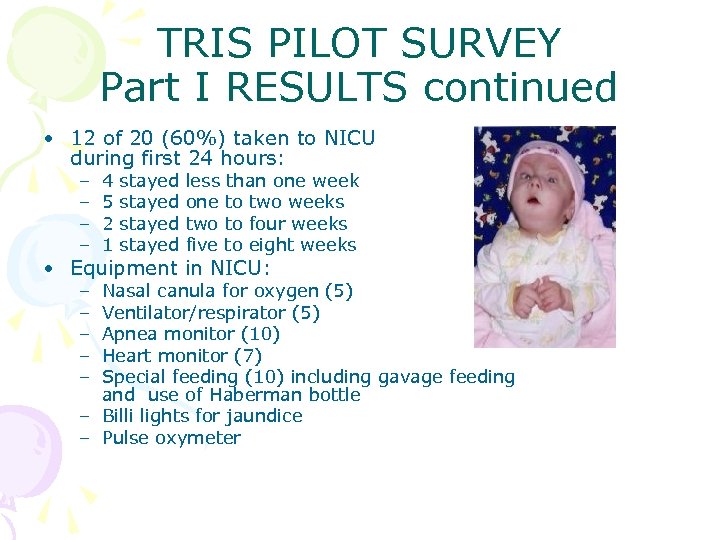 TRIS PILOT SURVEY
Part I RESULTS continued

• 12 of 20 (60%) taken to NICU during first 24 hours:
  – 4 stayed less than one week
  – 5 stayed one to two weeks
  – 2 stayed two to four weeks
  – 1 stayed five to eight weeks
• Equipment in NICU:
  – Nasal canula for oxygen (5)
  – Ventilator/respirator (5)
  – Apnea monitor (10)
  – Heart monitor (7)
  – Special feeding (10) including gavage feeding and use of Haberman bottle
  – Billi lights for jaundice
  – Pulse oxymeter